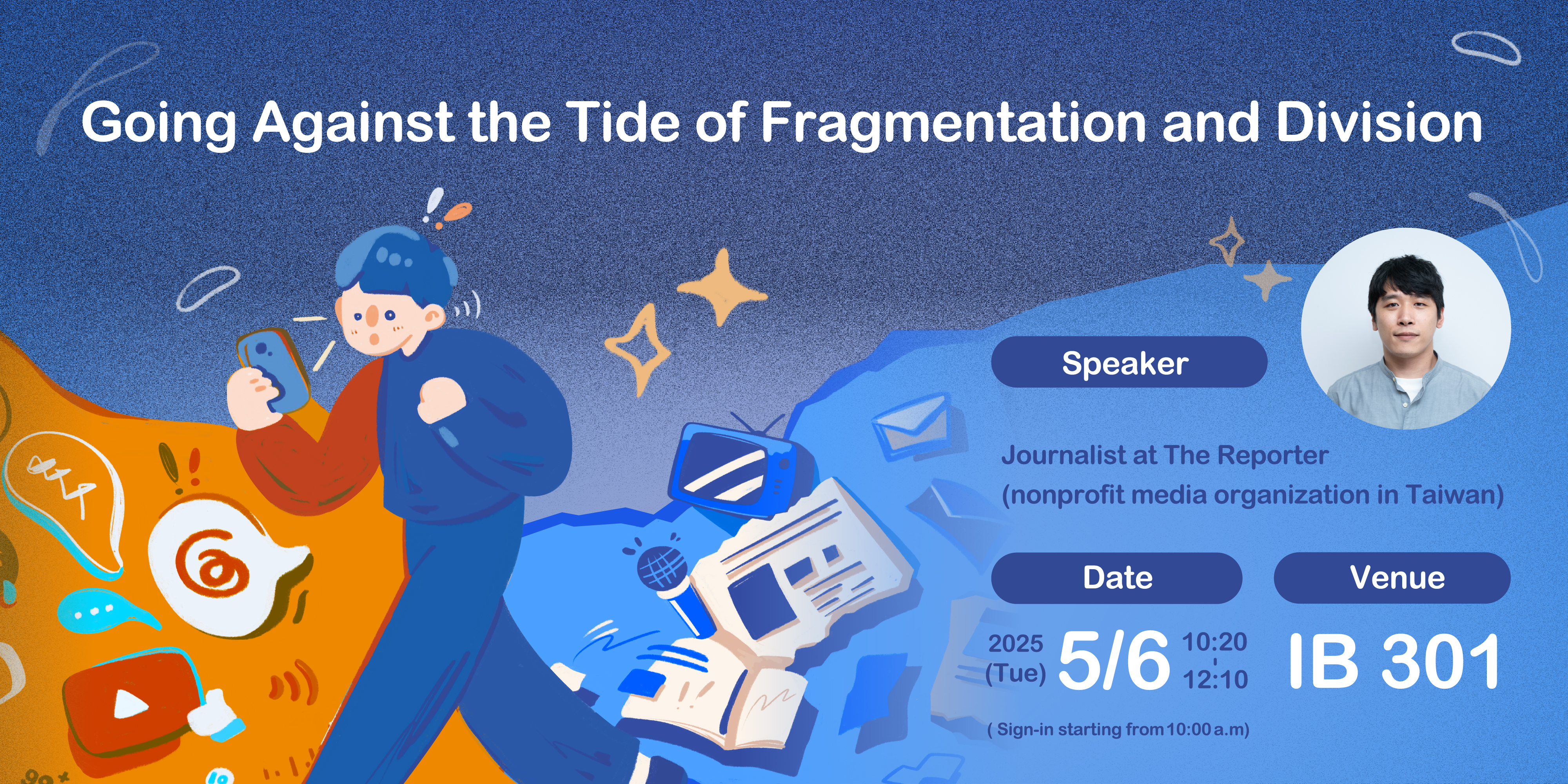 Going Against the Tide of Fragmentation and Division

Speaker

Journalist at The Reporter
(nonprofit media organization in Taiwan)

Date

2025
(Tue)
5/6
10:20
12:10

( Sign-in starting from 10:00 a.m)

Venue

IB 301